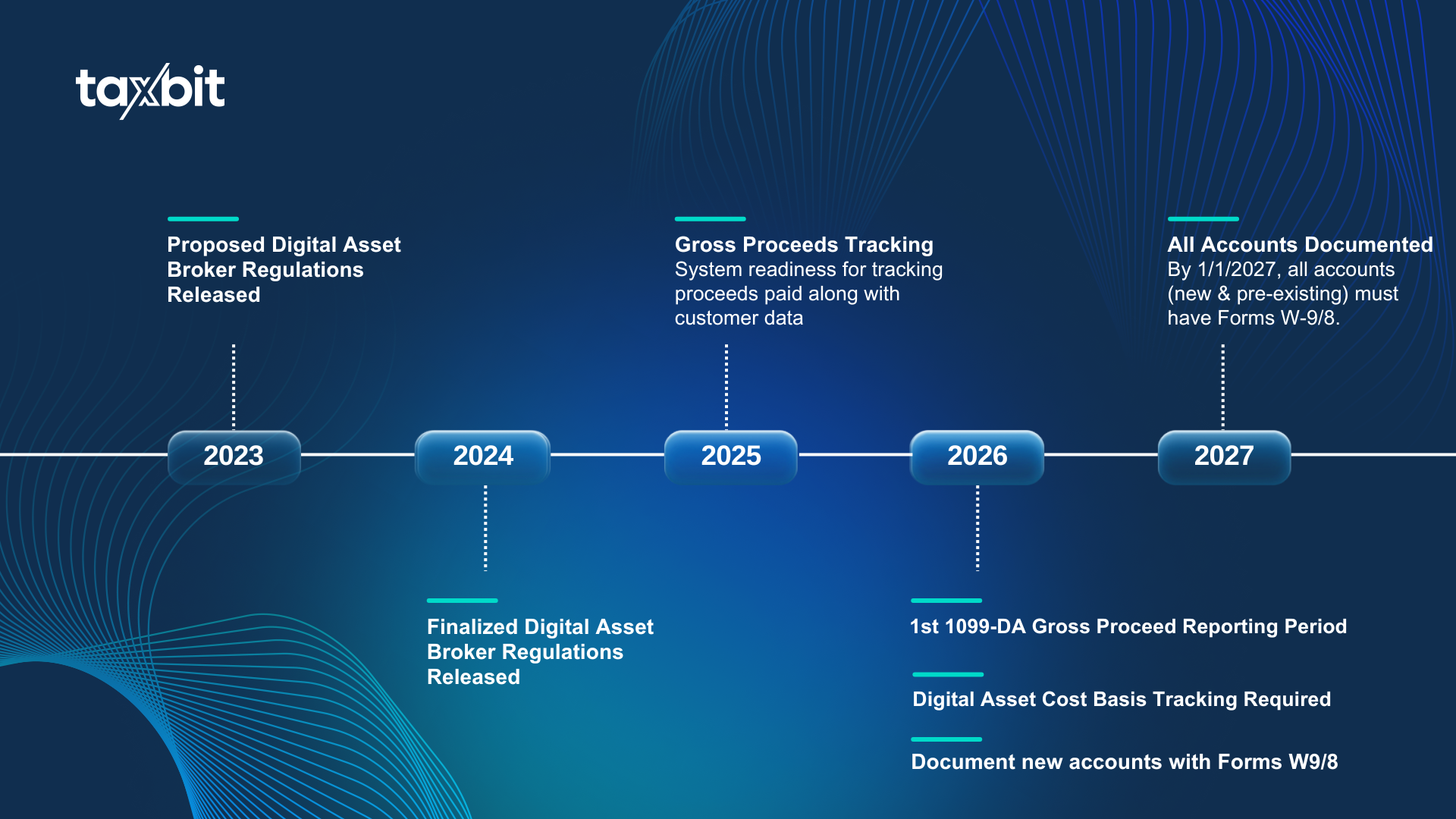 taxbit

Proposed Digital Asset Broker Regulations Released

Gross Proceeds Tracking
System readiness for tracking proceeds paid along with customer data

All Accounts Documented
By 1/1/2027, all accounts (new & pre-existing) must have Forms W-9/8.

2023

2024

2025

2026

2027

Finalized Digital Asset Broker Regulations Released

1st 1099-DA Gross Proceed Reporting Period

Digital Asset Cost Basis Tracking Required

Document new accounts with Forms W9/8